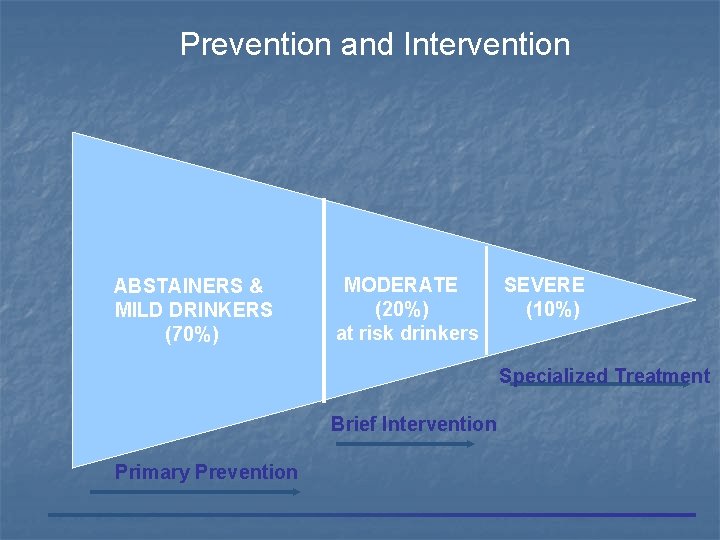 Prevention and Intervention

ABSTAINERS & MILD DRINKERS (70%)

MODERATE (20%) at risk drinkers

SEVERE (10%)

Specialized Treatment

Brief Intervention

Primary Prevention